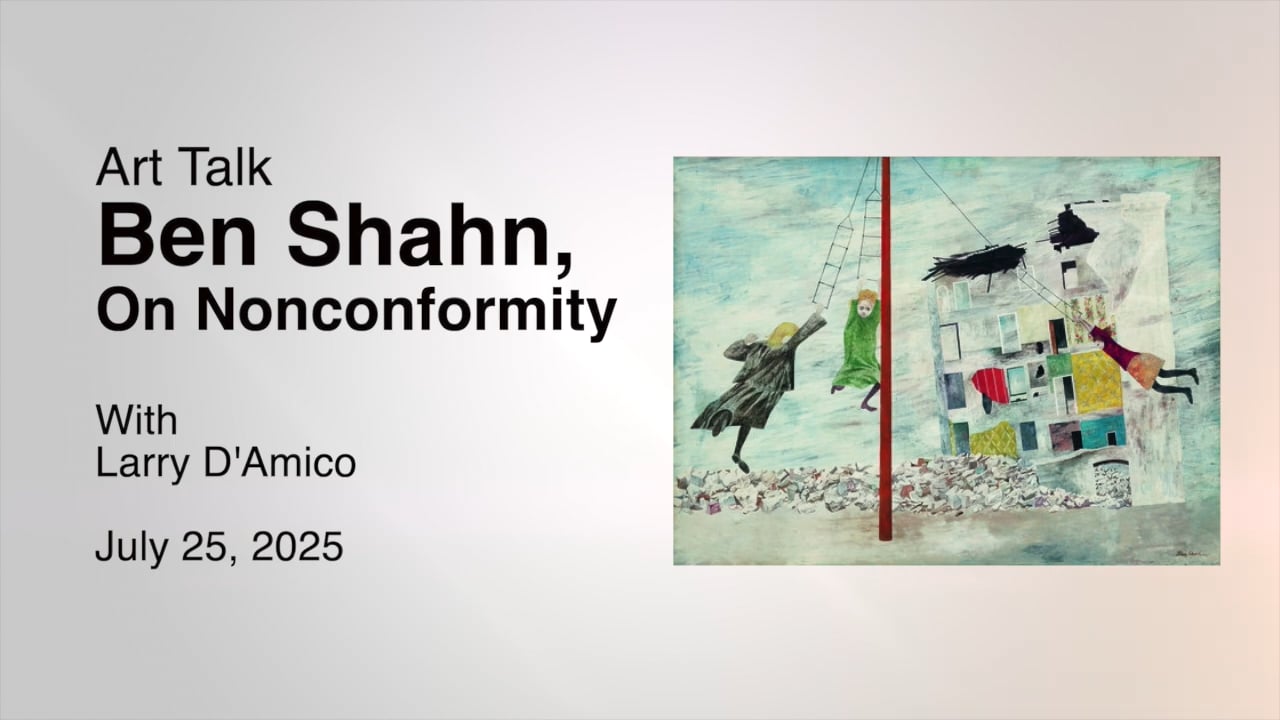 Art Talk
Ben Shahn,
On Nonconformity

With
Larry D'Amico

July 25, 2025